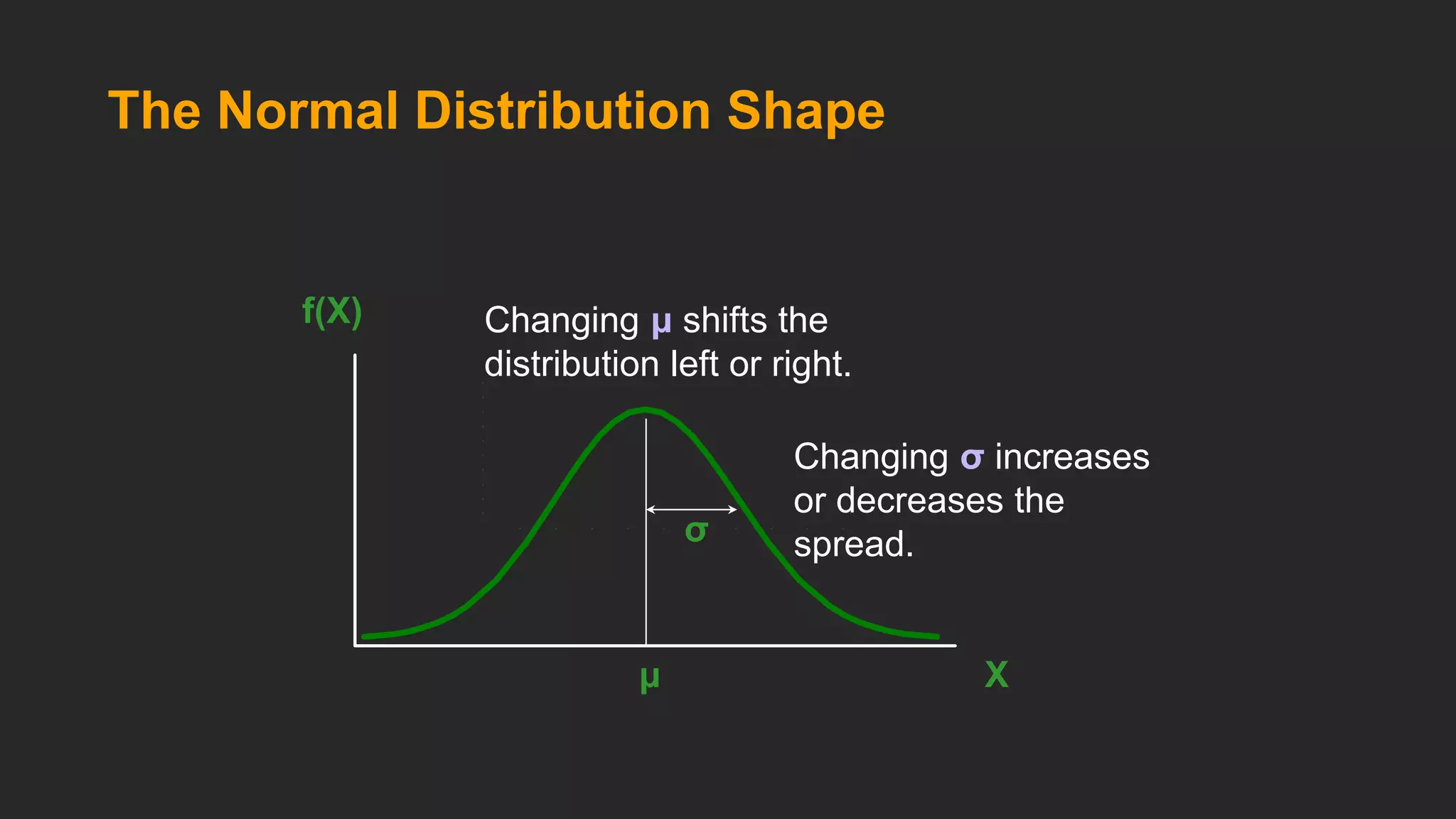 The Normal Distribution Shape

f(X)

Changing μ shifts the distribution left or right.

Changing σ increases or decreases the spread.

σ

μ

X